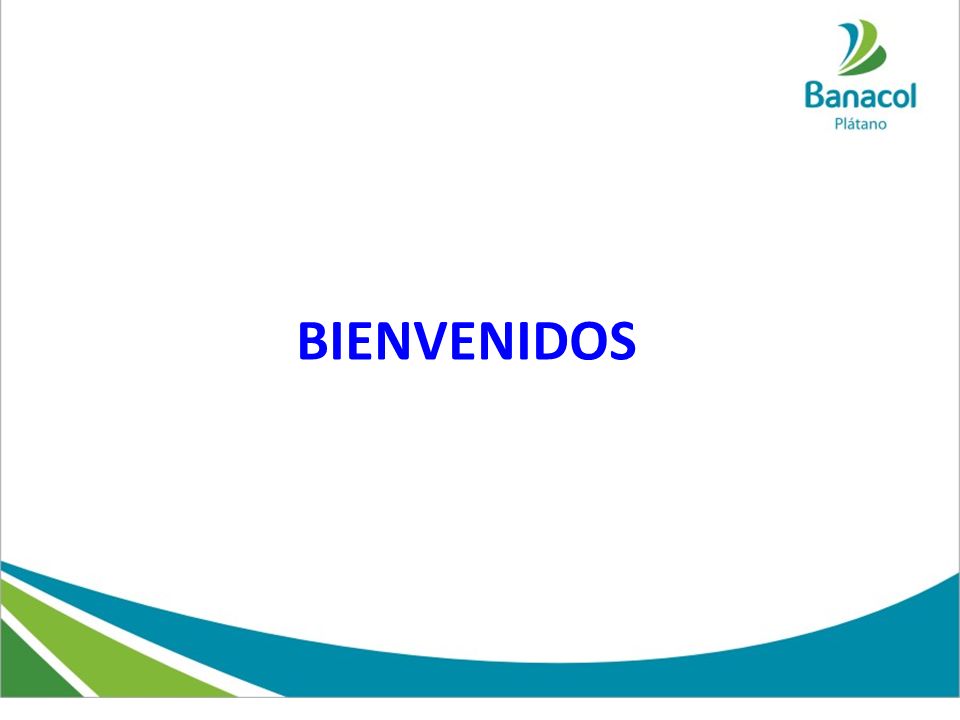 Banacol
Plátano

BIENVENIDOS